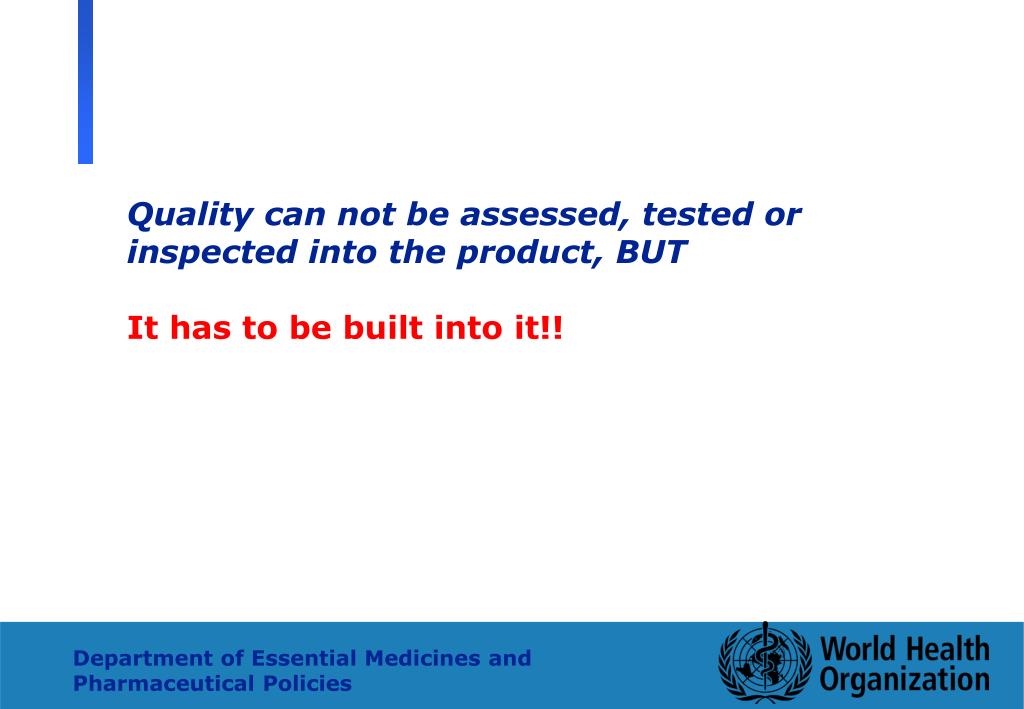 Quality can not be assessed, tested or inspected into the product, BUT

It has to be built into it!!

Department of Essential Medicines and Pharmaceutical Policies

World Health Organization